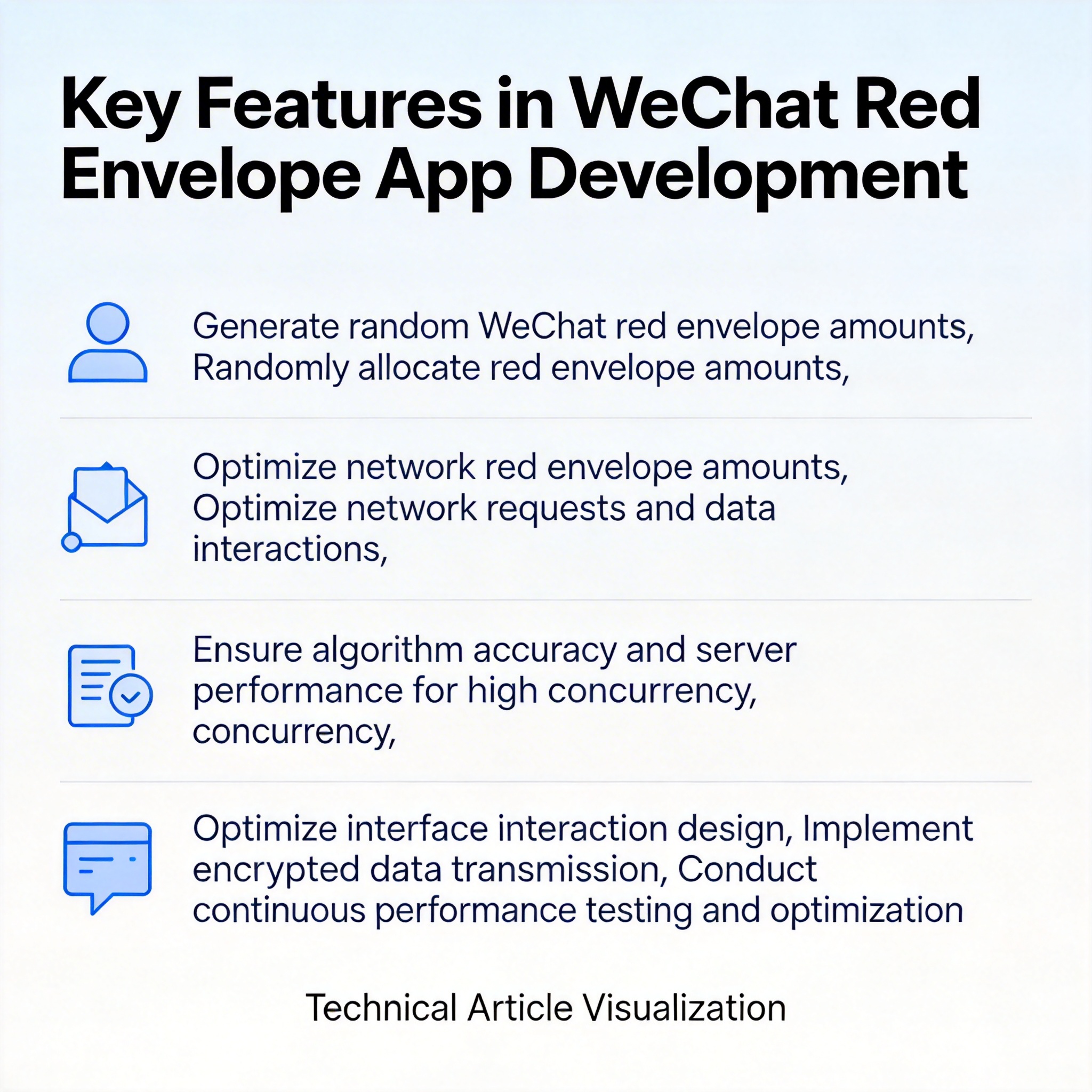 Key Features in WeChat Red Envelope App Development

Generate random WeChat red envelope amounts, Randomly allocate red envelope amounts,

Optimize network red envelope amounts, Optimize network requests and data interactions,

Ensure algorithm accuracy and server performance for high concurrency, concurrency,

Optimize interface interaction design, Implement encrypted data transmission, Conduct continuous performance testing and optimization

Technical Article Visualization